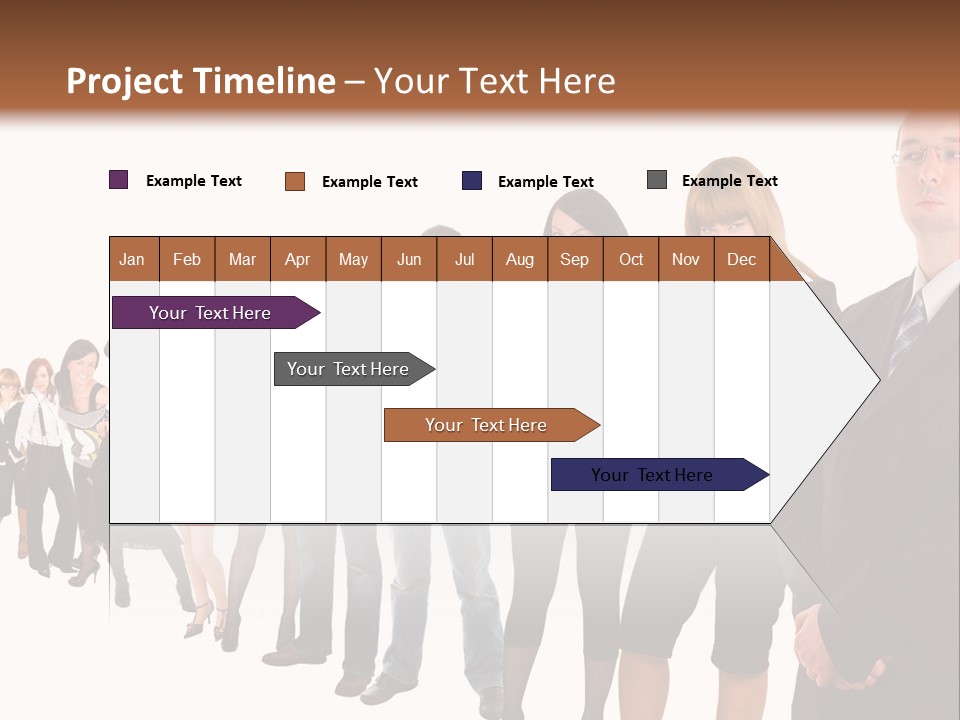 Project Timeline – Your Text Here

Example Text Example Text Example Text Example Text

| Jan | Feb | Mar | Apr | May | Jun | Jul | Aug | Sep | Oct | Nov | Dec |
|---|---|---|---|---|---|---|---|---|---|---|---|

Your Text Here

Your Text Here

Your Text Here

Your Text Here